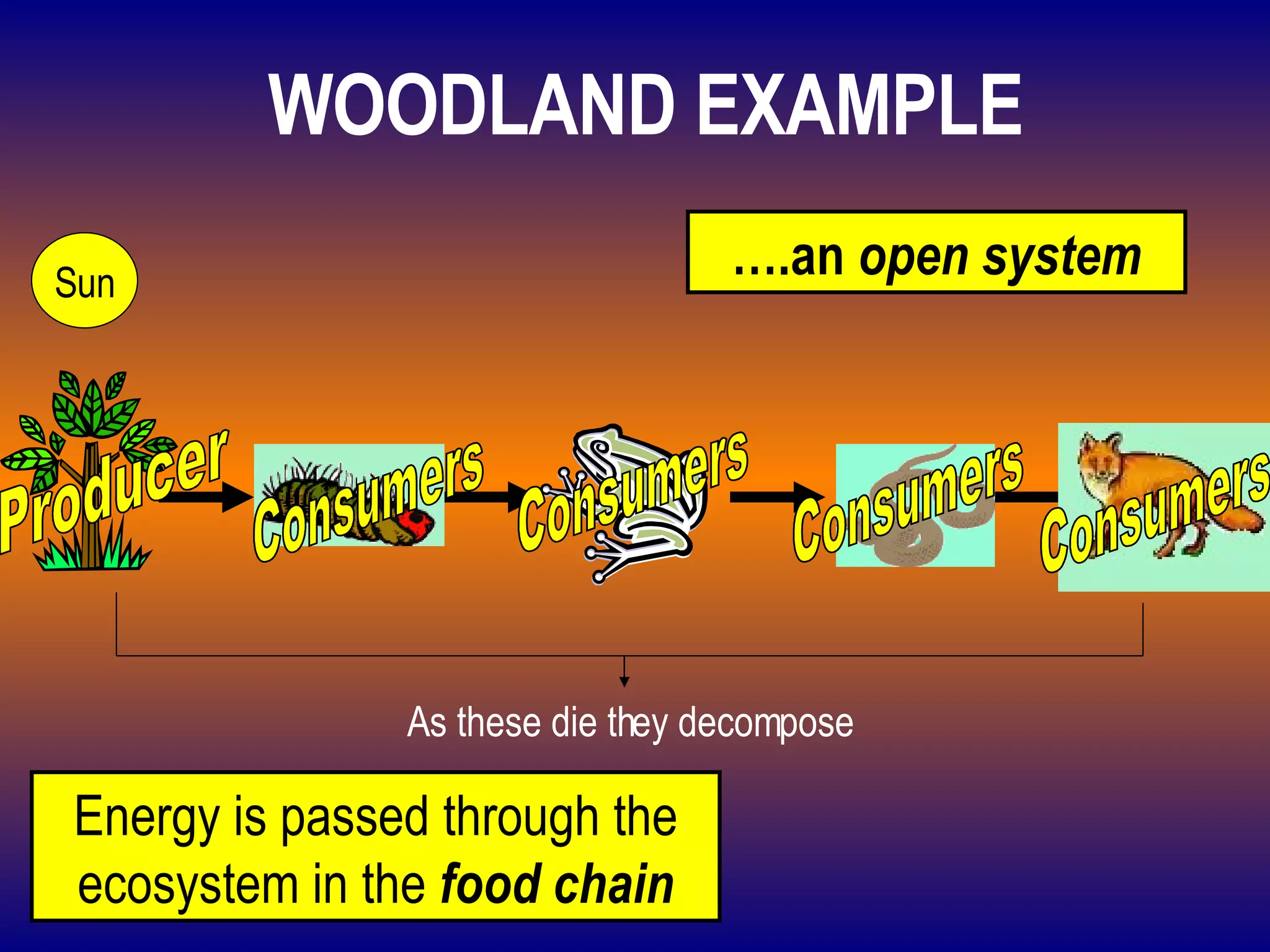 WOODLAND EXAMPLE

….an open system

Sun

Producer

Consumers

Consumers

Consumers

Consumers

As these die they decompose

Energy is passed through the ecosystem in the food chain